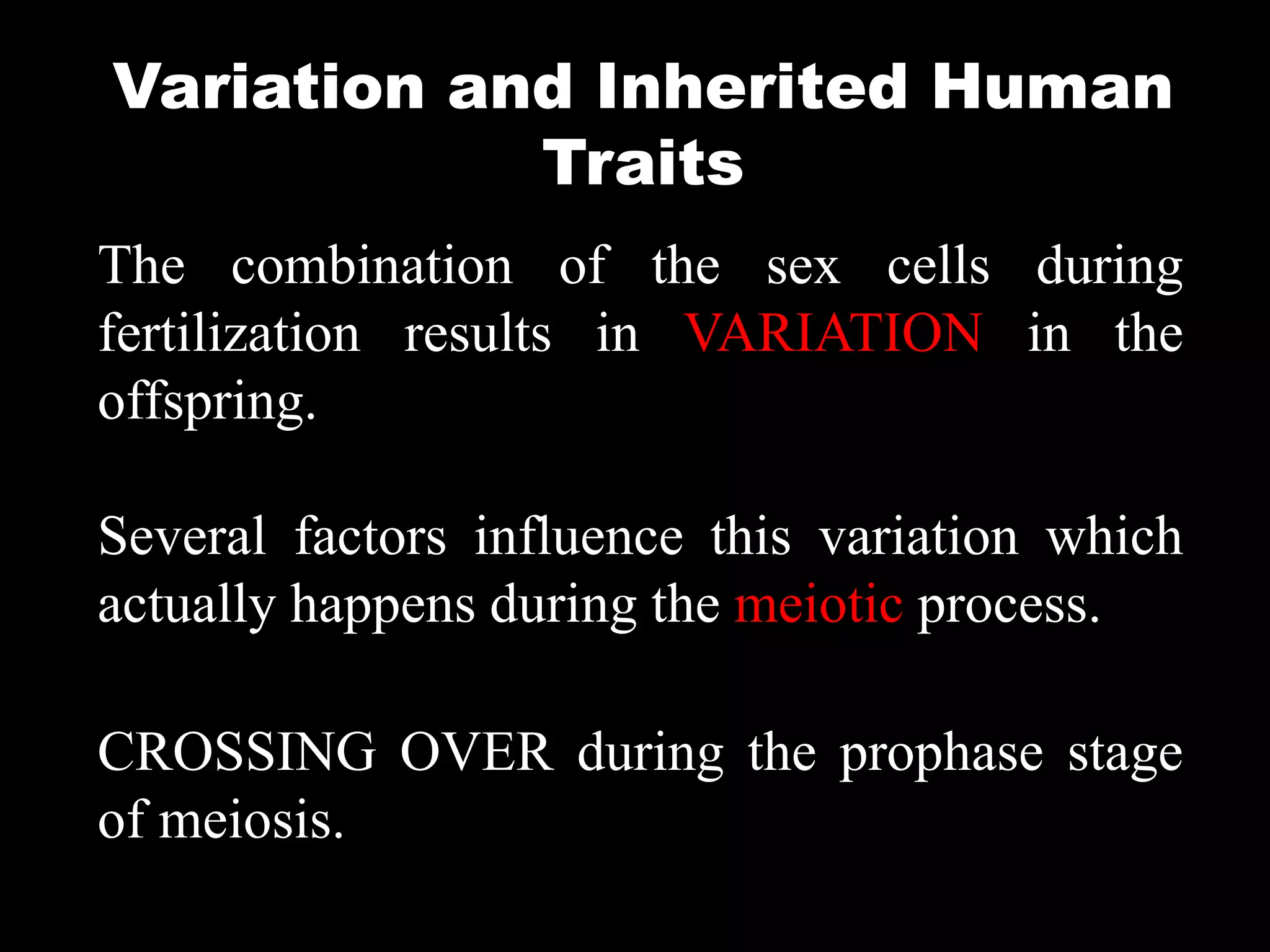 Variation and Inherited Human Traits

The combination of the sex cells during fertilization results in VARIATION in the offspring.

Several factors influence this variation which actually happens during the meiotic process.

CROSSING OVER during the prophase stage of meiosis.